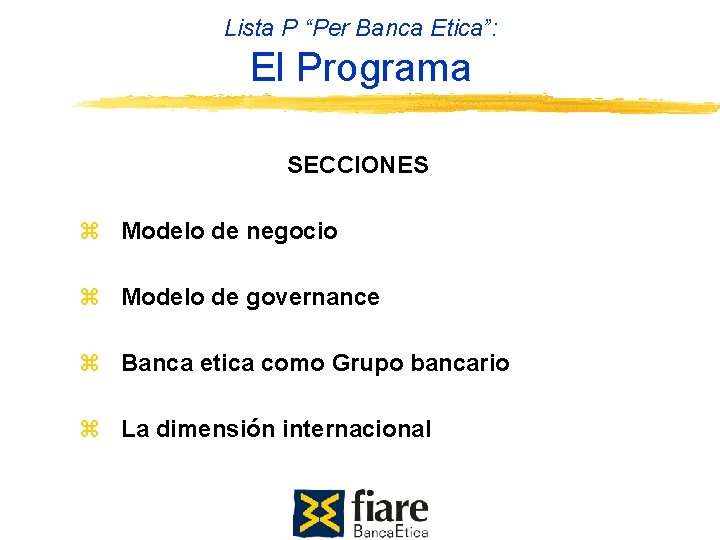 Lista P “Per Banca Etica”:
El Programa

SECCIONES

⌘ Modelo de negocio

⌘ Modelo de governance

⌘ Banca etica como Grupo bancario

⌘ La dimensión internacional

fiare
BancaEtica